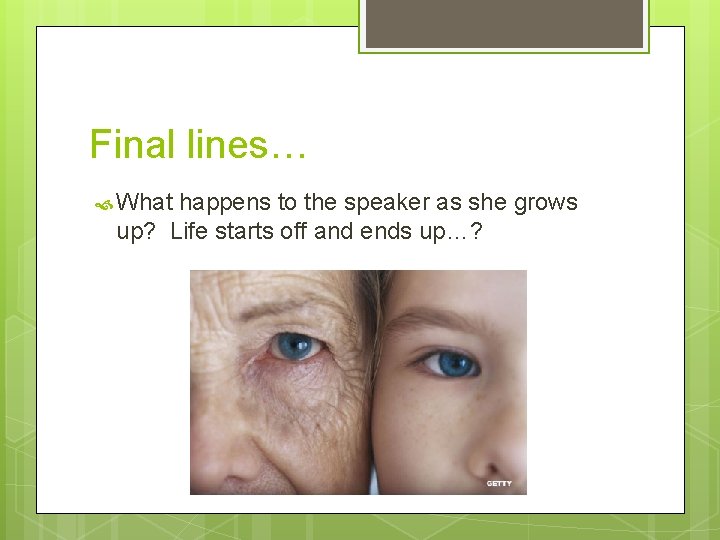 Final lines…

What happens to the speaker as she grows up? Life starts off and ends up…?

GETTY